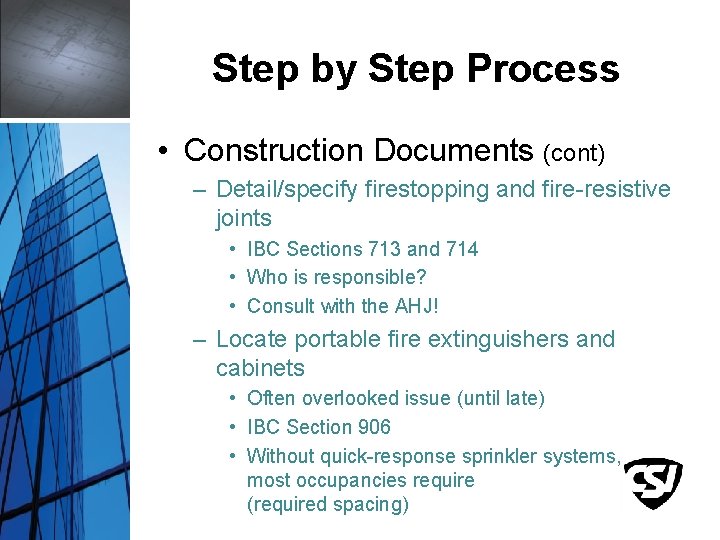 Step by Step Process

• Construction Documents (cont)

– Detail/specify firestopping and fire-resistive joints

• IBC Sections 713 and 714

• Who is responsible?

• Consult with the AHJ!

– Locate portable fire extinguishers and cabinets

• Often overlooked issue (until late)

• IBC Section 906

• Without quick-response sprinkler systems, most occupancies require (required spacing)

CSI